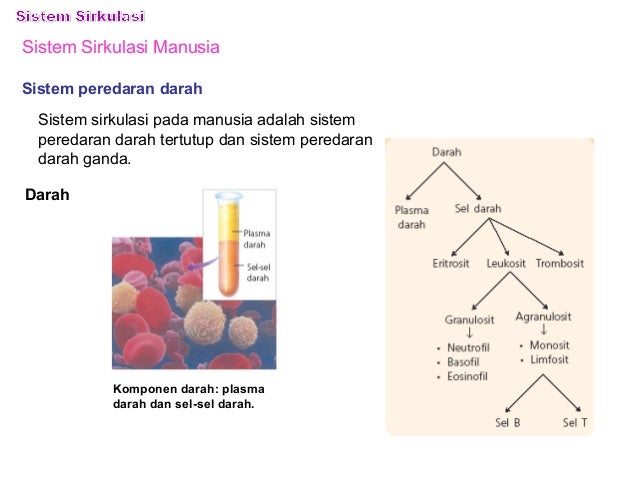 Sistem Sirkulasi

Sistem Sirkulasi Manusia

Sistem peredaran darah

Sistem sirkulasi pada manusia adalah sistem peredaran darah tertutup dan sistem peredaran darah ganda.

Darah

Plasma darah

Sel-sel darah

Komponen darah: plasma darah dan sel-sel darah.

Darah

Plasma darah

Sel darah

Eritrosit

Leukosit

Trombosit

Granulosit
↓
• Neutrofil
• Basofil
• Eosinofil

Agranulosit
↓
• Monosit
• Limfosit

Sel B

Sel T